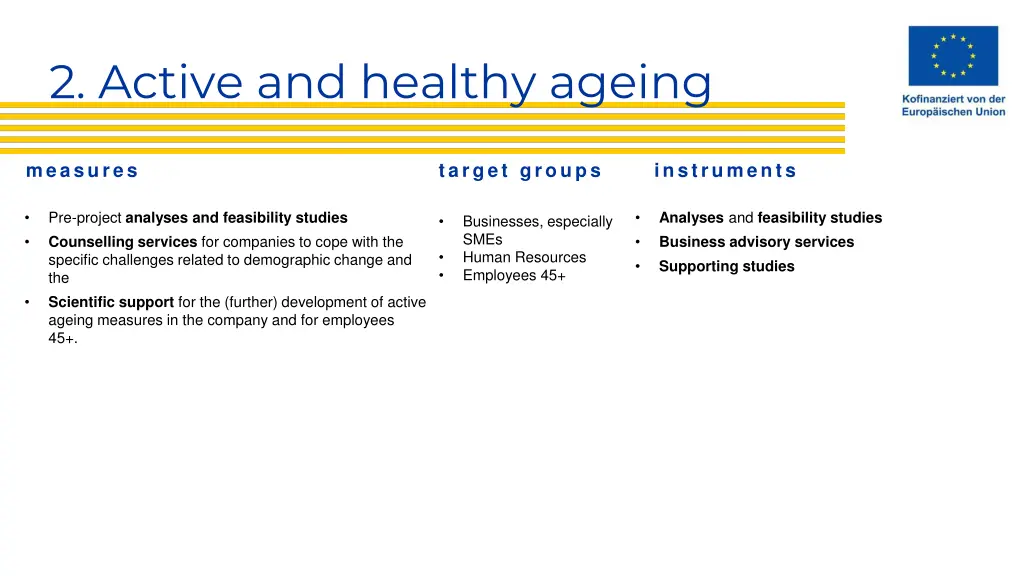 2. Active and healthy ageing

Kofinanziert von der Europäischen Union

measures

- Pre-project analyses and feasibility studies
- Counselling services for companies to cope with the specific challenges related to demographic change and the
- Scientific support for the (further) development of active ageing measures in the company and for employees 45+.

target groups

- Businesses, especially SMEs
- Human Resources
- Employees 45+

instruments

- Analyses and feasibility studies
- Business advisory services
- Supporting studies